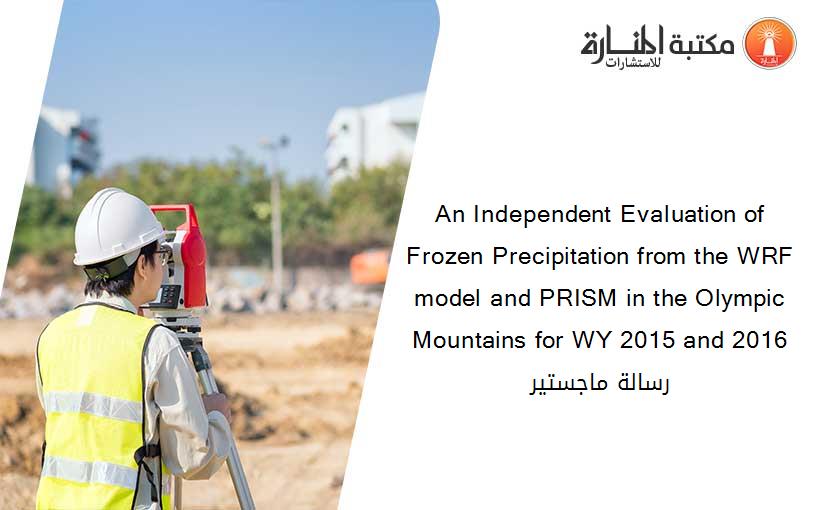 مكتبة المنارة للاستشارات

An Independent Evaluation of Frozen Precipitation from the WRF model and PRISM in the Olympic Mountains for WY 2015 and 2016

رسالة ماجستير